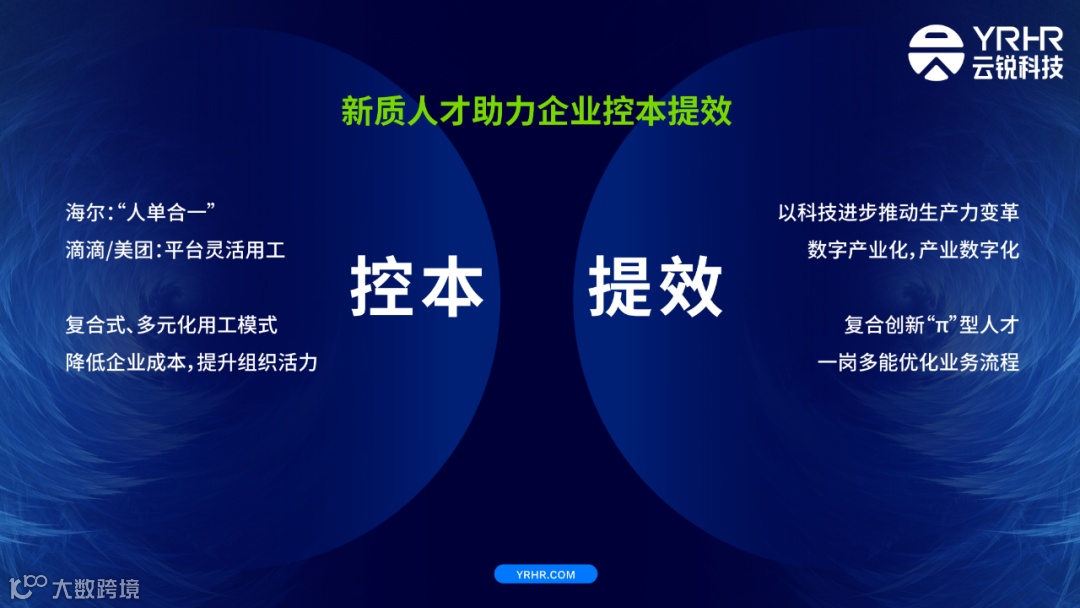 YRHR
云锐科技

新质人才助力企业控本提效

海尔:“人单合一”
滴滴/美团:平台灵活用工

复合式、多元化用工模式
降低企业成本,提升组织活力

控本

提效

以科技进步推动生产力变革
数字产业化,产业数字化

复合创新“π”型人才
一岗多能优化业务流程

YRHR.COM

大数跨境